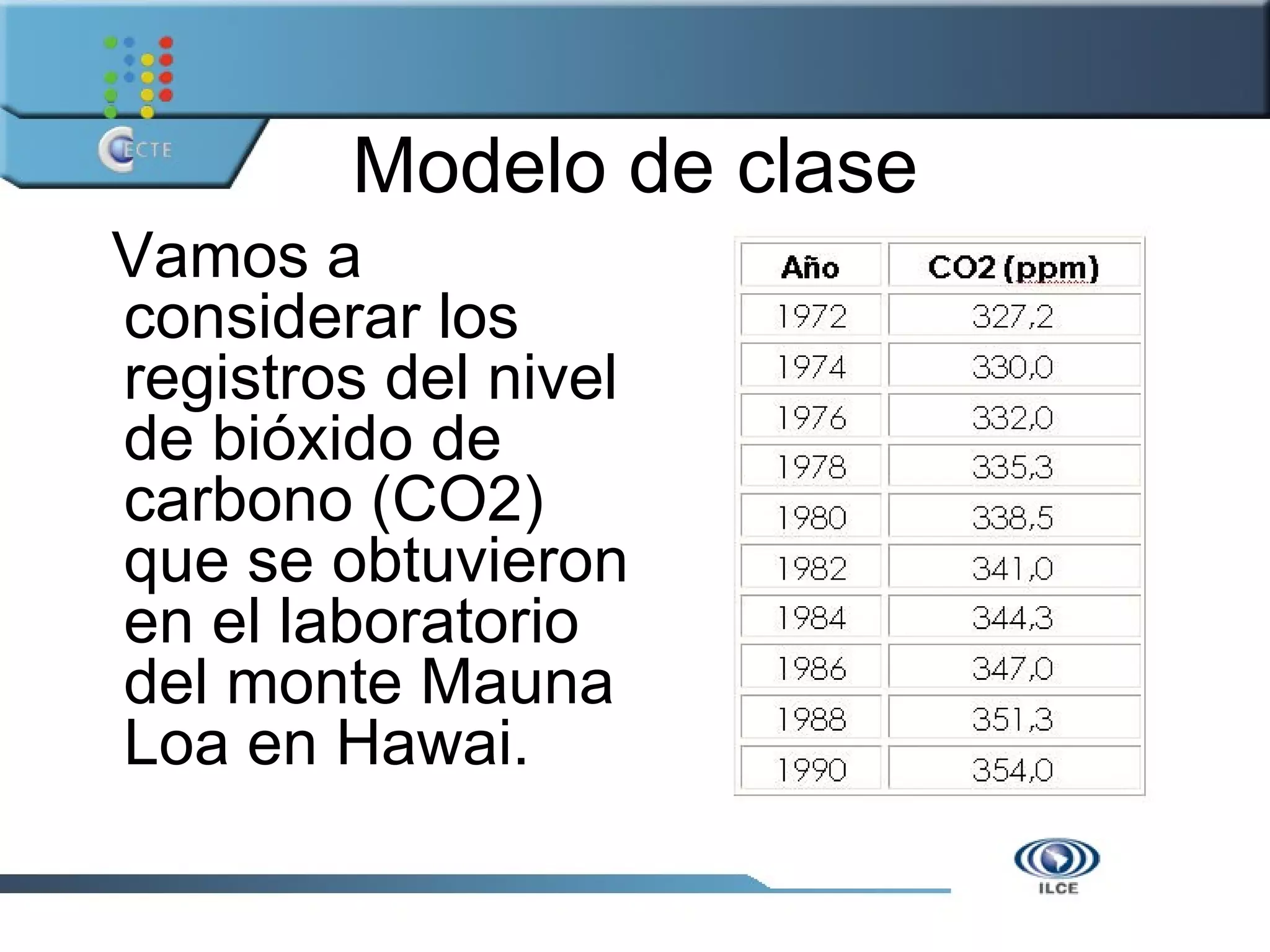 CECTE

Modelo de clase

Vamos a considerar los registros del nivel de bióxido de carbono (CO2) que se obtuvieron en el laboratorio del monte Mauna Loa en Hawai.

| Año | CO2 (ppm) |
|---|---|
| 1972 | 327,2 |
| 1974 | 330,0 |
| 1976 | 332,0 |
| 1978 | 335,3 |
| 1980 | 338,5 |
| 1982 | 341,0 |
| 1984 | 344,3 |
| 1986 | 347,0 |
| 1988 | 351,3 |
| 1990 | 354,0 |

ILCE